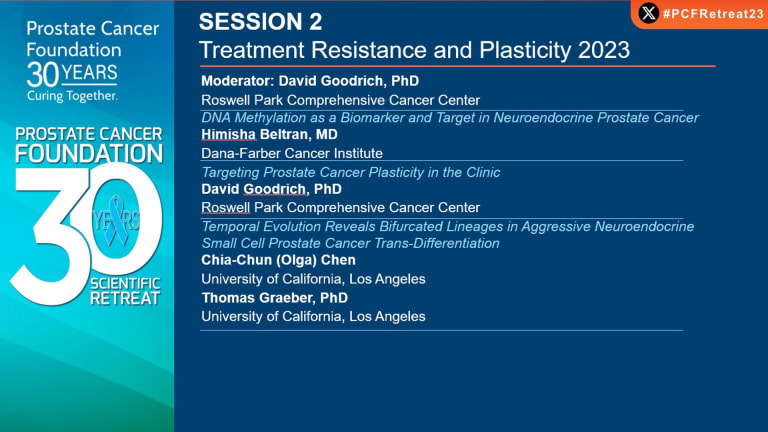 Prostate Cancer Foundation
30 YEARS
Curing Together.

PROSTATE CANCER FOUNDATION
30 YEARS
SCIENTIFIC RETREAT

#PCFRetreat23

SESSION 2
Treatment Resistance and Plasticity 2023

Moderator: David Goodrich, PhD
Roswell Park Comprehensive Cancer Center

DNA Methylation as a Biomarker and Target in Neuroendocrine Prostate Cancer
Himisha Beltran, MD
Dana-Farber Cancer Institute

Targeting Prostate Cancer Plasticity in the Clinic
David Goodrich, PhD
Roswell Park Comprehensive Cancer Center

Temporal Evolution Reveals Bifurcated Lineages in Aggressive Neuroendocrine Small Cell Prostate Cancer Trans-Differentiation
Chia-Chun (Olga) Chen
University of California, Los Angeles
Thomas Graeber, PhD
University of California, Los Angeles